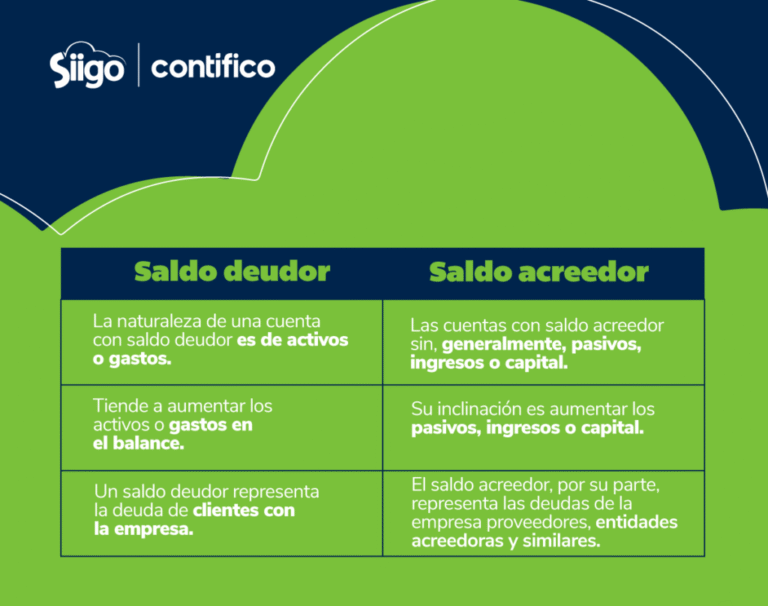 Siigo | contifico

| Saldo deudor | Saldo acreedor |
|---|---|
| La naturaleza de una cuenta con saldo deudor es de activos o gastos. | Las cuentas con saldo acreedor sin, generalmente, pasivos, ingresos o capital. |
| Tiende a aumentar los activos o gastos en el balance. | Su inclinación es aumentar los pasivos, ingresos o capital. |
| Un saldo deudor representa la deuda de clientes con la empresa. | El saldo acreedor, por su parte, representa las deudas de la empresa proveedores, entidades acreedoras y similares. |